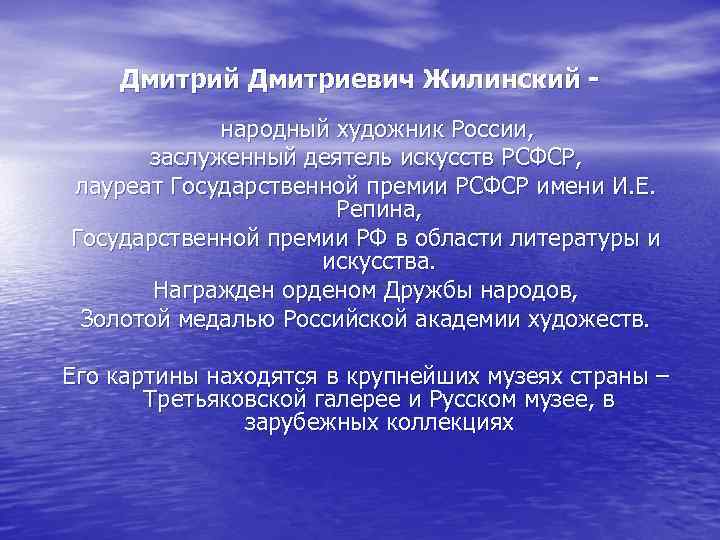 Дмитрий Дмитриевич Жилинский -

народный художник России,
заслуженный деятель искусств РСФСР,
лауреат Государственной премии РСФСР имени И.Е. Репина,
Государственной премии РФ в области литературы и искусства.
Награжден орденом Дружбы народов,
Золотой медалью Российской академии художеств.

Его картины находятся в крупнейших музеях страны – Третьяковской галерее и Русском музее, в зарубежных коллекциях